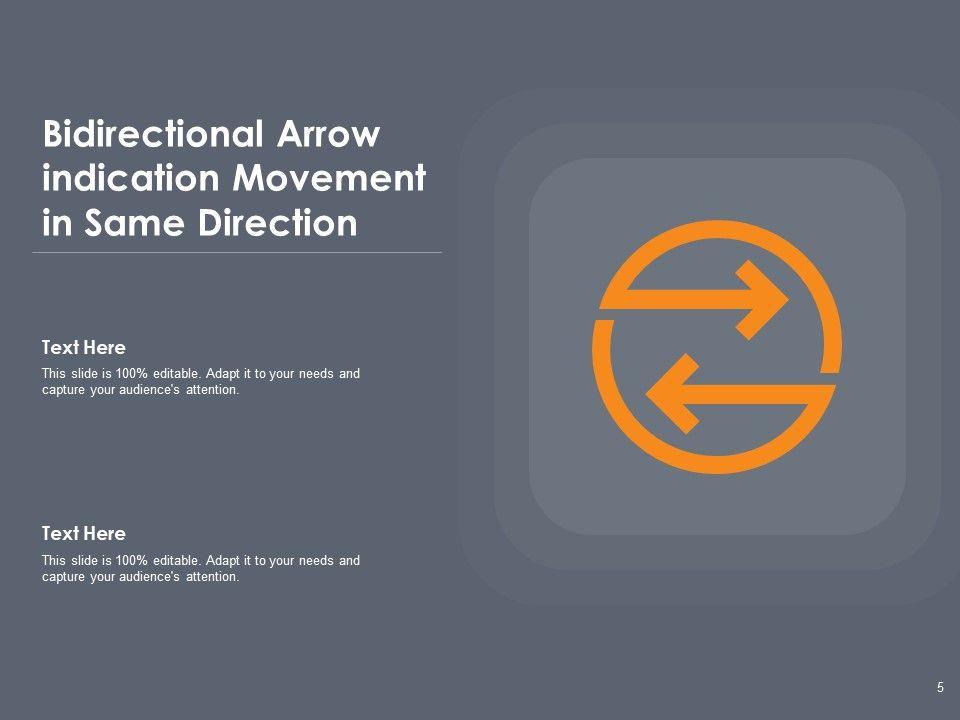 Bidirectional Arrow indication Movement in Same Direction

Text Here
This slide is 100% editable. Adapt it to your needs and capture your audience's attention.

Text Here
This slide is 100% editable. Adapt it to your needs and capture your audience's attention.

5